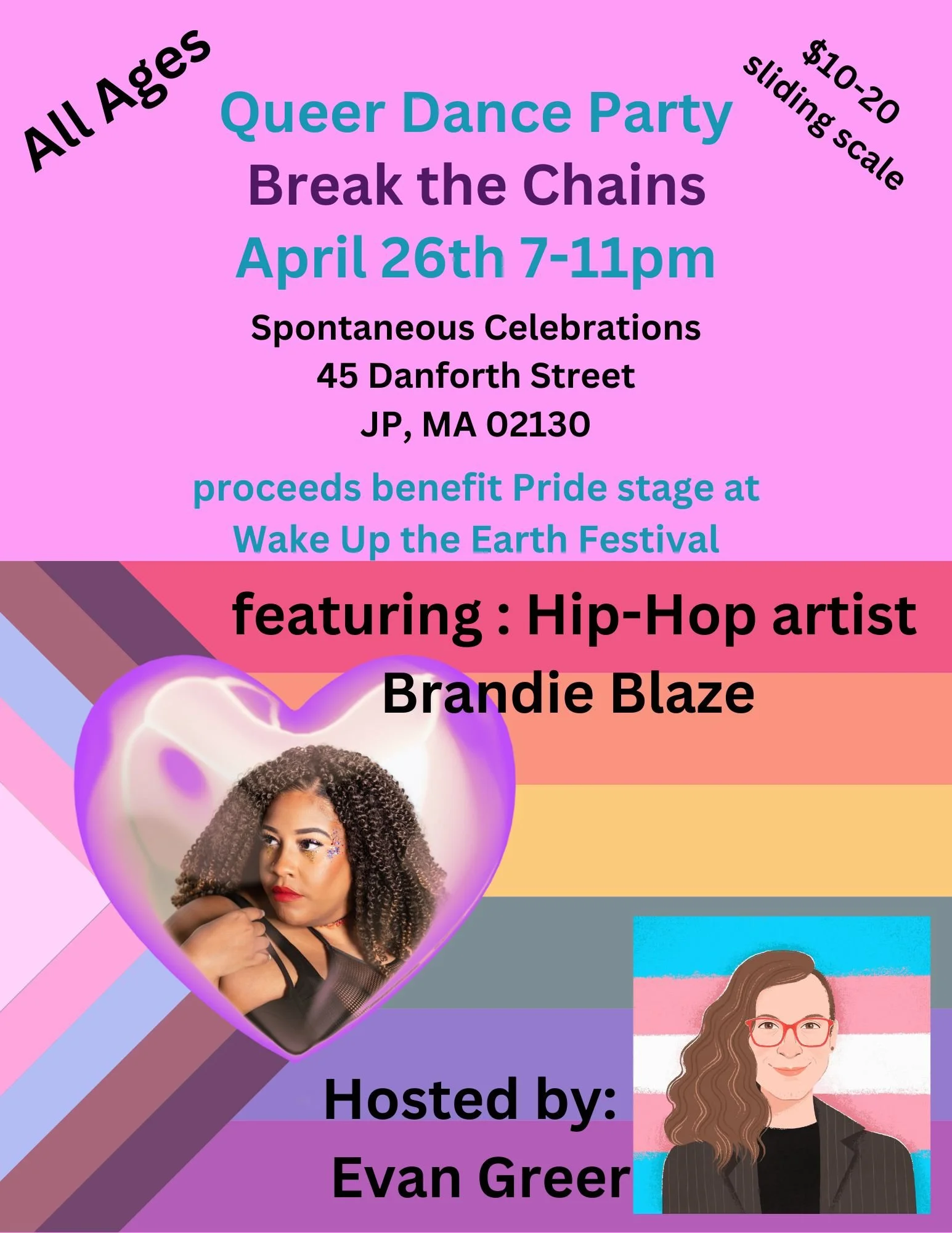 All Ages

Queer Dance Party
Break the Chains
April 26th 7-11pm

$10-20 sliding scale

Spontaneous Celebrations
45 Danforth Street
JP, MA 02130

proceeds benefit Pride stage at Wake Up the Earth Festival

featuring : Hip-Hop artist
Brandie Blaze

Hosted by:
Evan Greer